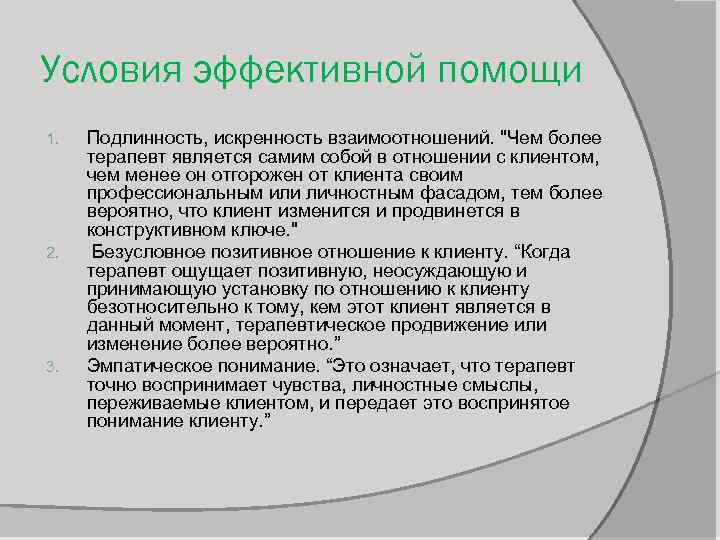 Условия эффективной помощи

1. Подлинность, искренность взаимоотношений. "Чем более терапевт является самим собой в отношении с клиентом, чем менее он отгорожен от клиента своим профессиональным или личностным фасадом, тем более вероятно, что клиент изменится и продвинется в конструктивном ключе."

2. Безусловное позитивное отношение к клиенту. “Когда терапевт ощущает позитивную, неосуждающую и принимающую установку по отношению к клиенту безотносительно к тому, кем этот клиент является в данный момент, терапевтическое продвижение или изменение более вероятно.”

3. Эмпатическое понимание. “Это означает, что терапевт точно воспринимает чувства, личностные смыслы, переживаемые клиентом, и передает это воспринятое понимание клиенту.”